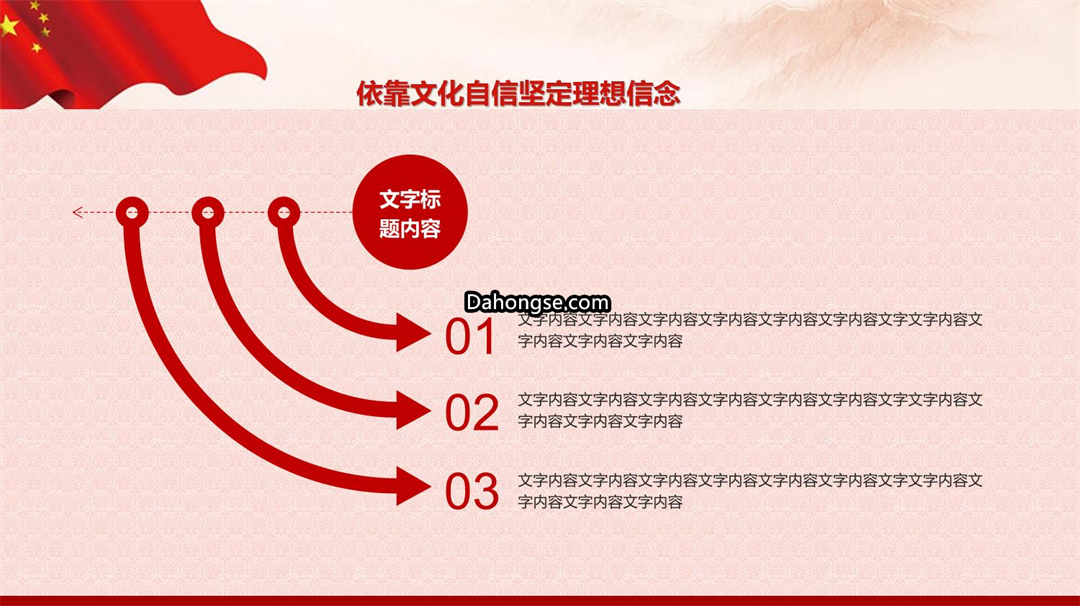 依靠文化自信坚定理想信念

文字标题内容

Dahongse.com

01 文字内容文字内容文字内容文字内容文字内容文字内容文字文字内容文字内容文字内容文字内容

02 文字内容文字内容文字内容文字内容文字内容文字内容文字文字内容文字内容文字内容文字内容

03 文字内容文字内容文字内容文字内容文字内容文字内容文字文字内容文字内容文字内容文字内容